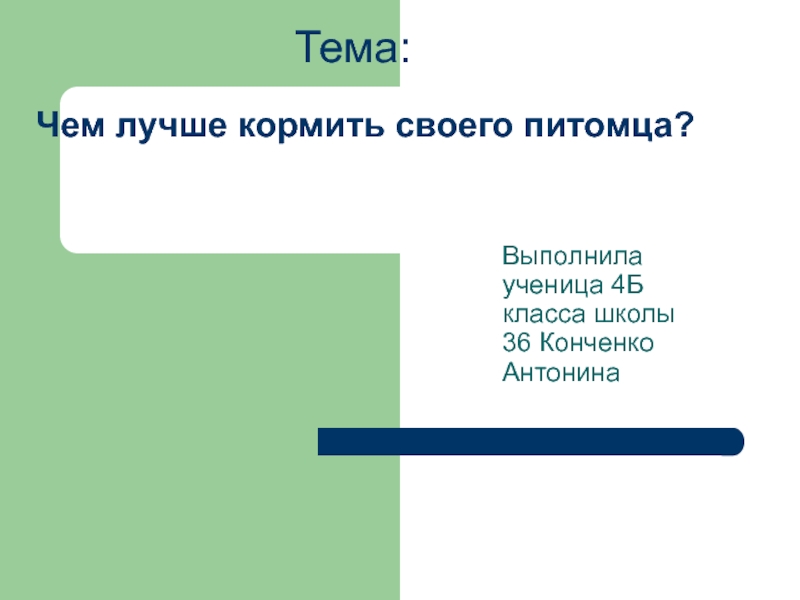 Тема:

Чем лучше кормить своего питомца?

Выполнила ученица 4Б класса школы 36 Конченко Антонина